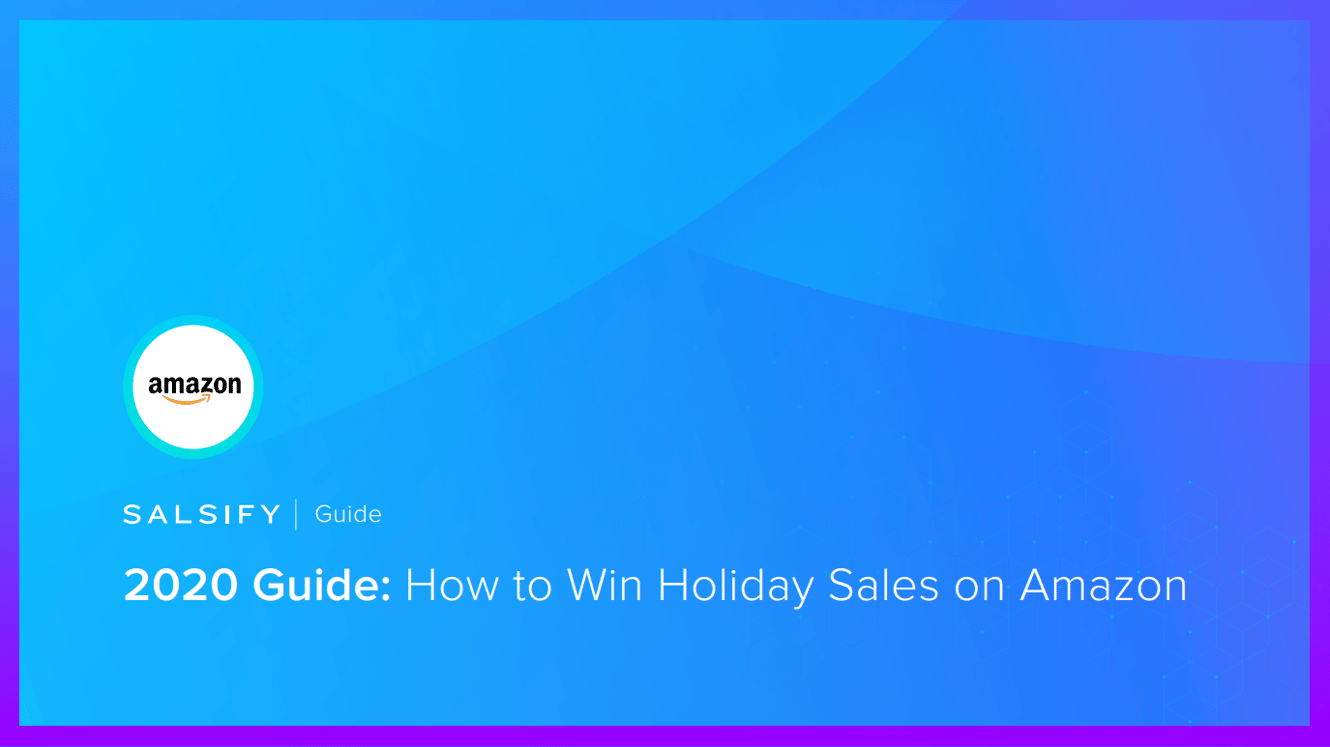 amazon

SALSIFY | Guide

2020 Guide: How to Win Holiday Sales on Amazon